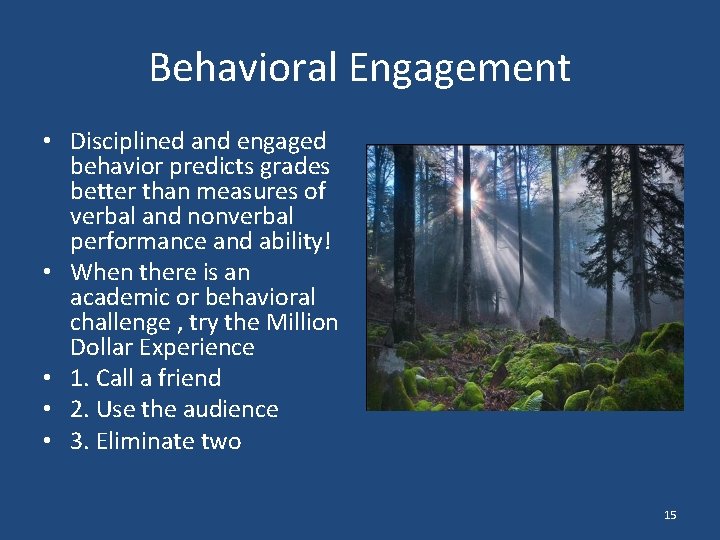 Behavioral Engagement

• Disciplined and engaged behavior predicts grades better than measures of verbal and nonverbal performance and ability!
• When there is an academic or behavioral challenge , try the Million Dollar Experience
• 1. Call a friend
• 2. Use the audience
• 3. Eliminate two

15